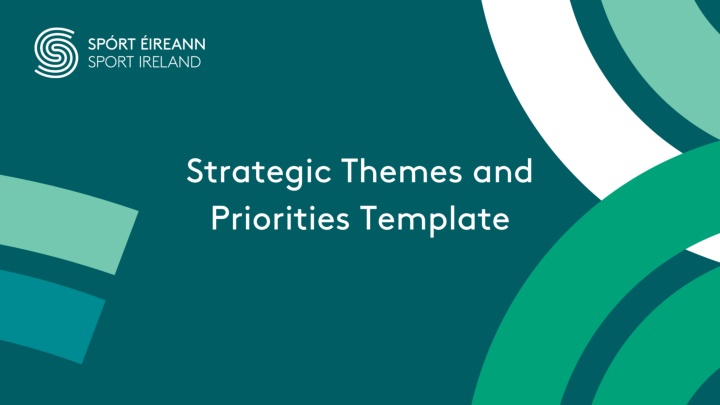 SPÓRT ÉIREANN
SPORT IRELAND

Strategic Themes and Priorities Template